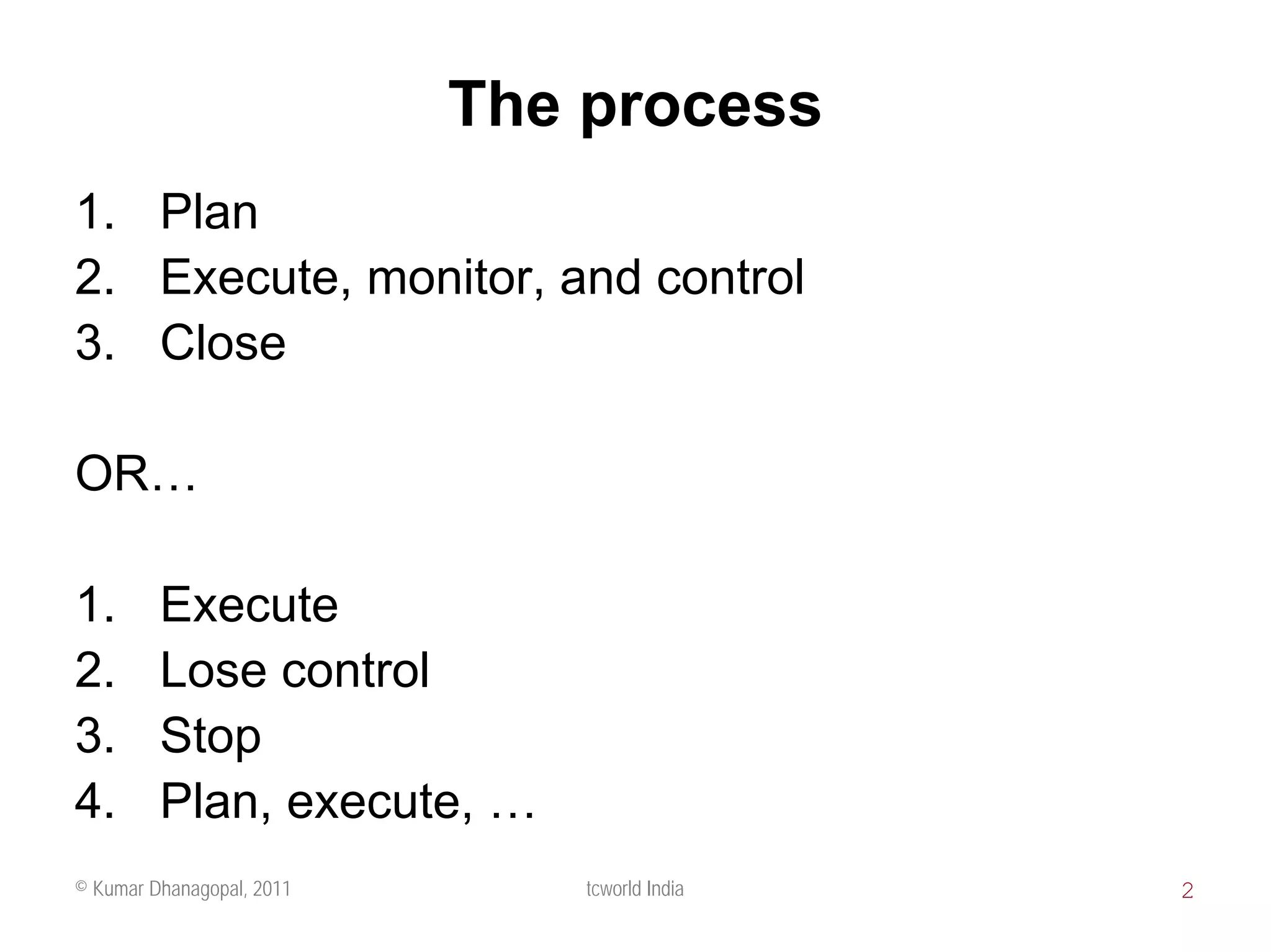 The process

1. Plan
2. Execute, monitor, and control
3. Close

OR…

1. Execute
2. Lose control
3. Stop
4. Plan, execute, …

© Kumar Dhanagopal, 2011

tcworld India

2